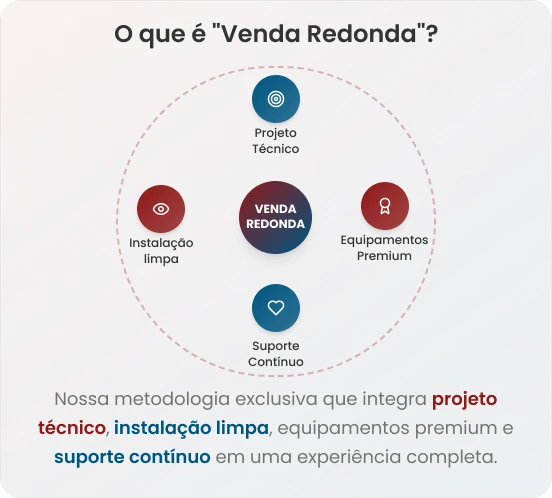 O que é "Venda Redonda"?

Projeto Técnico

Instalação limpa

VENDA REDONDA

Equipamentos Premium

Suporte Contínuo

Nossa metodologia exclusiva que integra projeto técnico, instalação limpa, equipamentos premium e suporte contínuo em uma experiência completa.